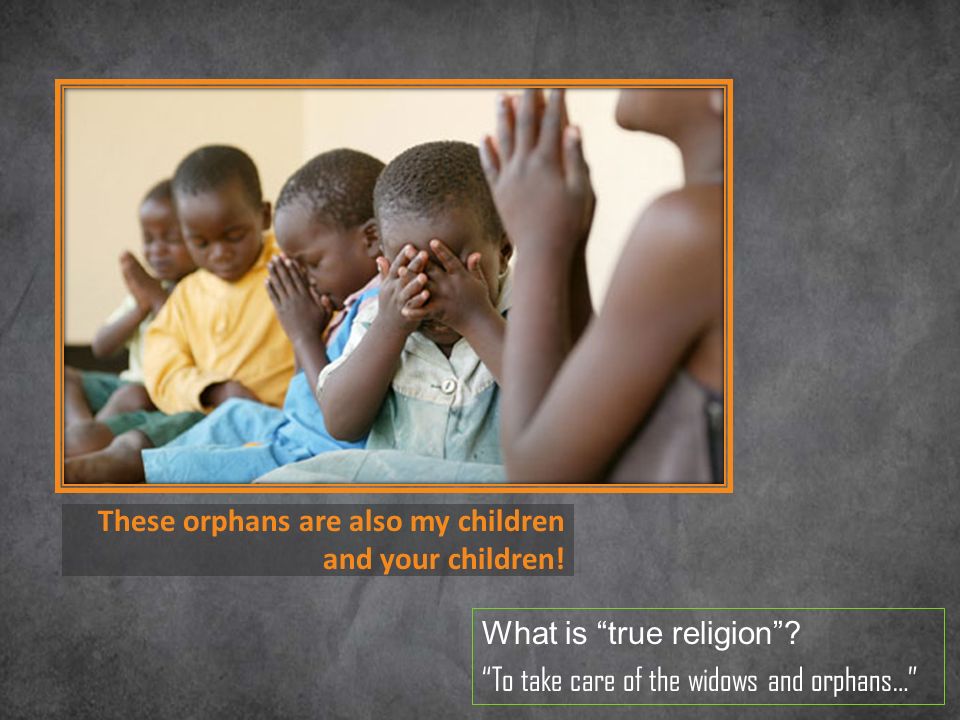 These orphans are also my children and your children!

What is “true religion”?
“To take care of the widows and orphans…”